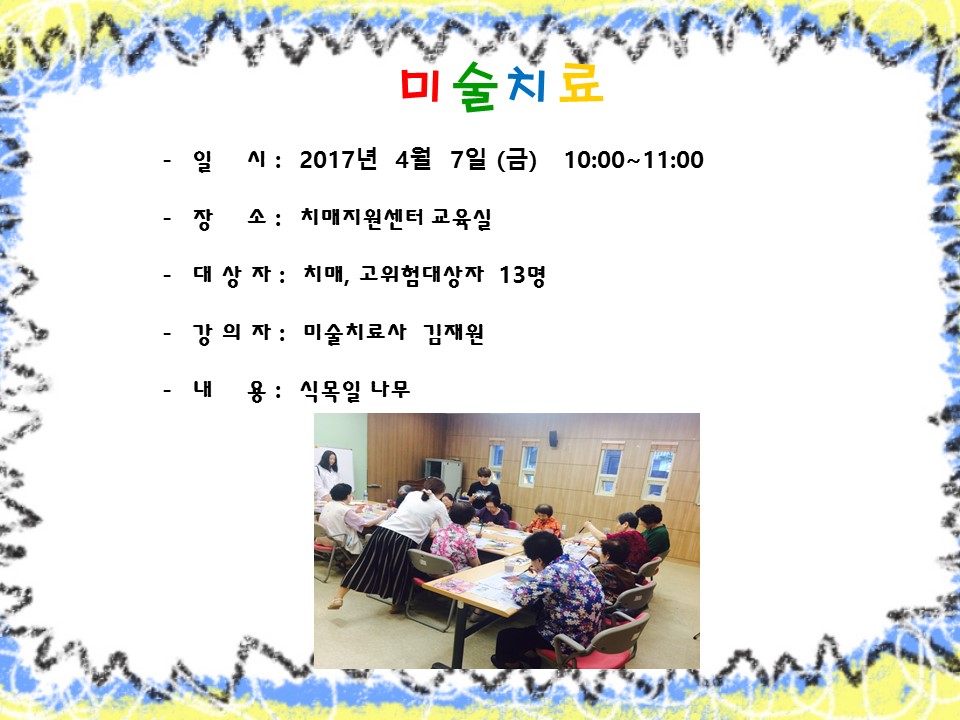 미술치료

- 일 시 : 2017년 4월 7일 (금) 10:00~11:00

- 장 소 : 치매지원센터 교육실

- 대 상 자 : 치매, 고위험대상자 13명

- 강 의 자 : 미술치료사 김재원

- 내 용 : 식목일 나무